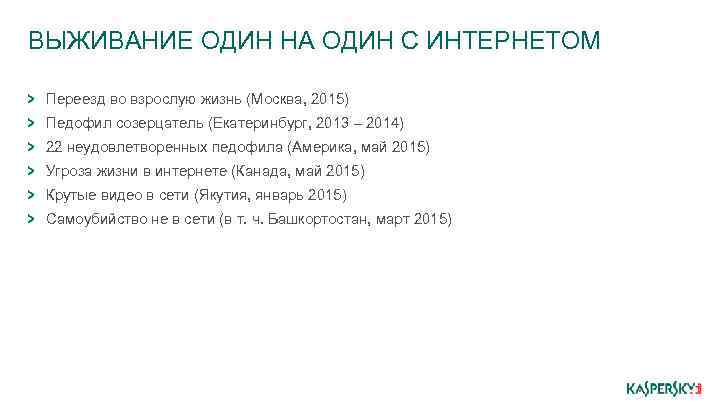 ВЫЖИВАНИЕ ОДИН НА ОДИН С ИНТЕРНЕТОМ

> Переезд во взрослую жизнь (Москва, 2015)
> Педофил созерцатель (Екатеринбург, 2013 – 2014)
> 22 неудовлетворенных педофила (Америка, май 2015)
> Угроза жизни в интернете (Канада, май 2015)
> Крутые видео в сети (Якутия, январь 2015)
> Самоубийство не в сети (в т. ч. Башкортостан, март 2015)

KASPERSKY